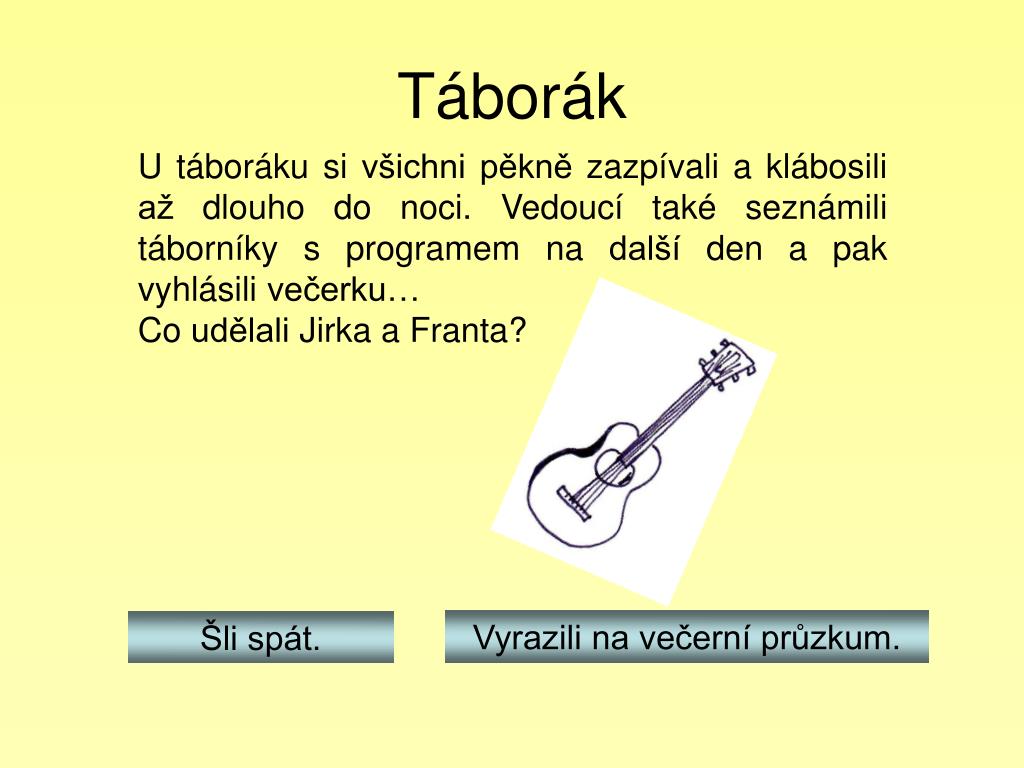 Táborák

U táboráku si všichni pěkně zazpívali a klábosili až dlouho do noci. Vedoucí také seznámili táborníky s programem na další den a pak vyhlásili večerku…
Co udělali Jirka a Franta?

Šli spát.

Vyrazili na večerní průzkum.